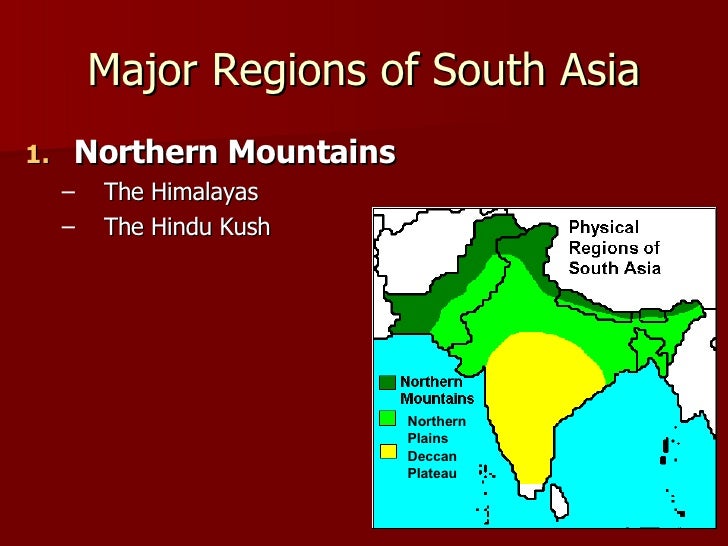 Major Regions of South Asia

1. Northern Mountains
– The Himalayas
– The Hindu Kush

Physical Regions of South Asia

Northern Mountains
Northern Plains
Deccan Plateau